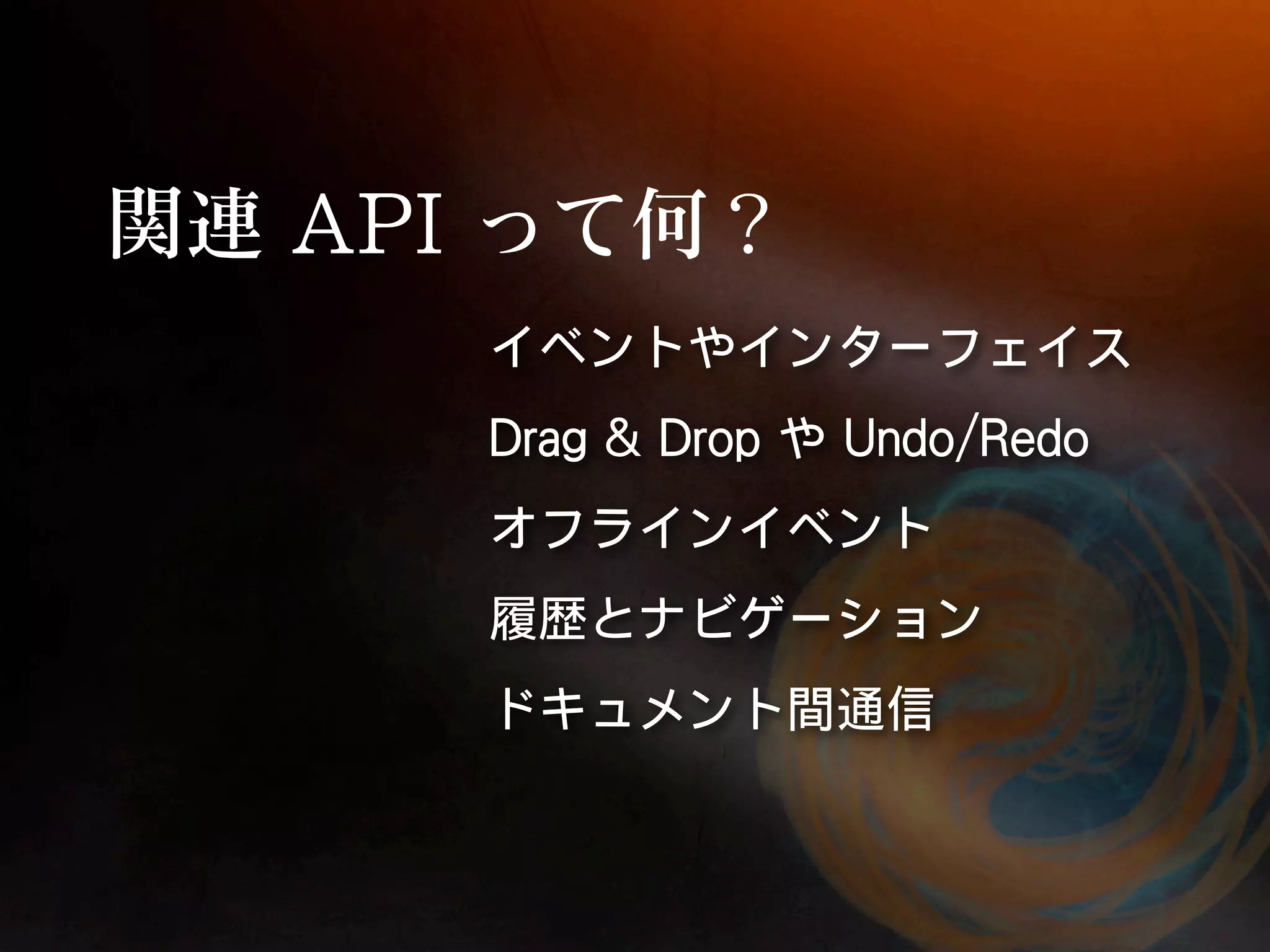 関連 API って何？

イベントやインターフェイス

Drag & Drop や Undo/Redo

オフラインイベント

履歴とナビゲーション

ドキュメント間通信